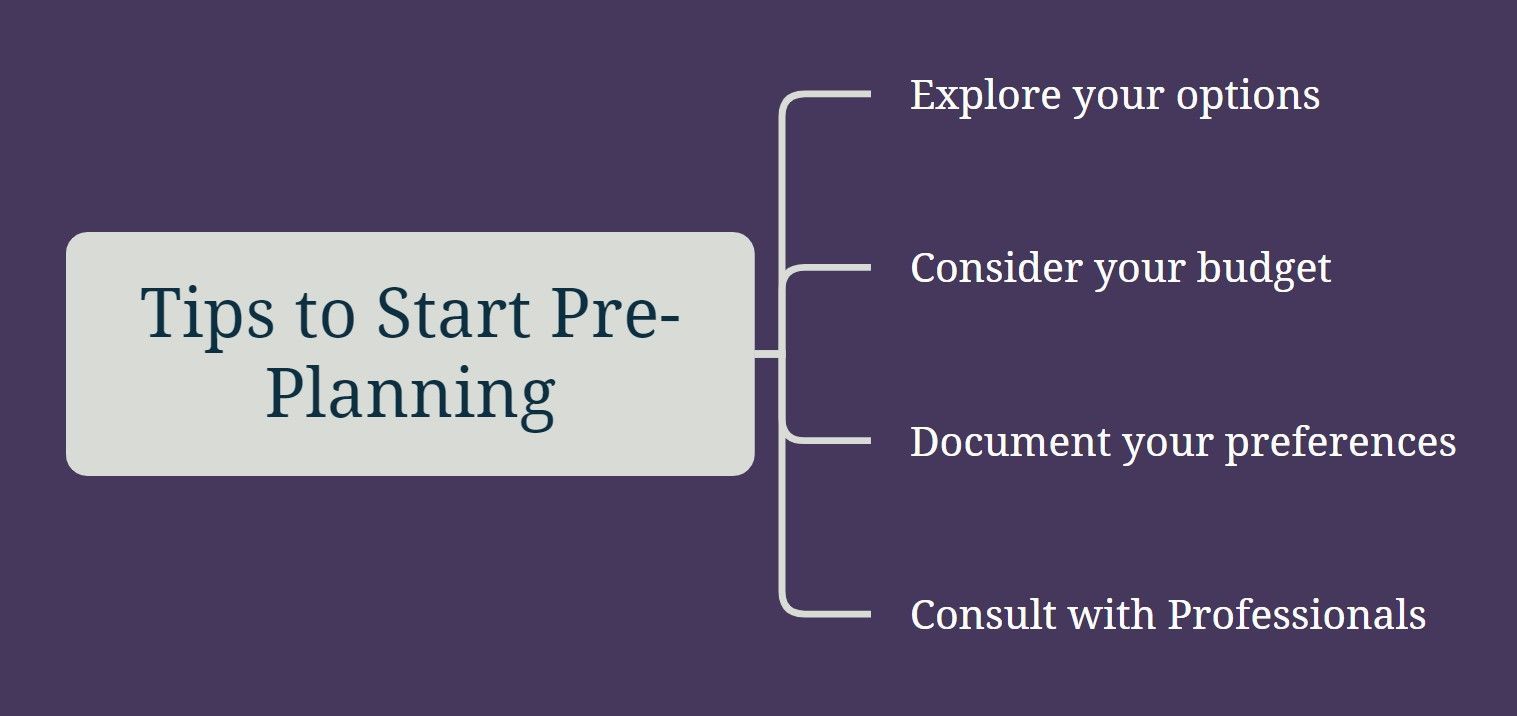 Tips to Start Pre-Planning

Explore your options

Consider your budget

Document your preferences

Consult with Professionals